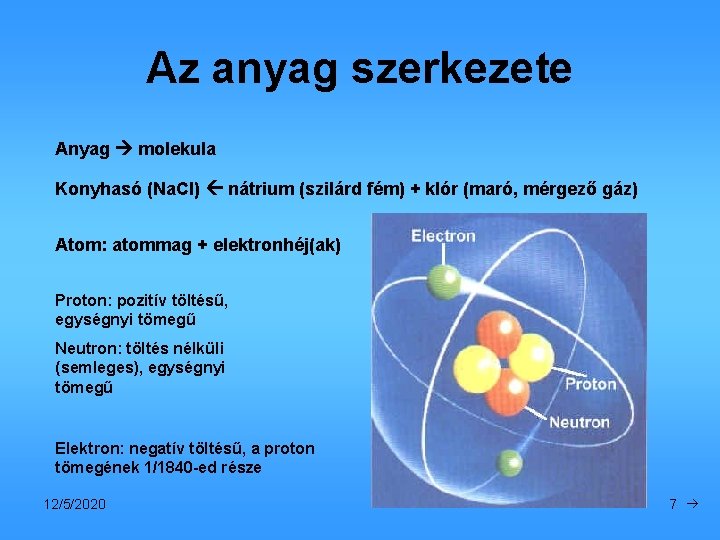 Az anyag szerkezete

Anyag → molekula

Konyhasó (NaCl) ← nátrium (szilárd fém) + klór (maró, mérgező gáz)

Atom: atommag + elektronhéj(ak)

Proton: pozitív töltésű, egységnyi tömegű

Neutron: töltés nélküli (semleges), egységnyi tömegű

Elektron: negatív töltésű, a proton tömegének 1/1840-ed része

Electron

Proton

Neutron

12/5/2020

7 →